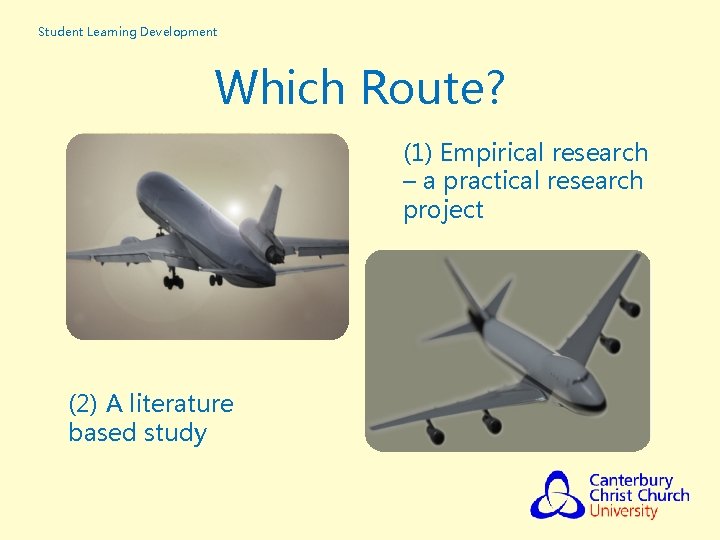 Student Learning Development

Which Route?

(1) Empirical research – a practical research project

(2) A literature based study

Canterbury Christ Church University